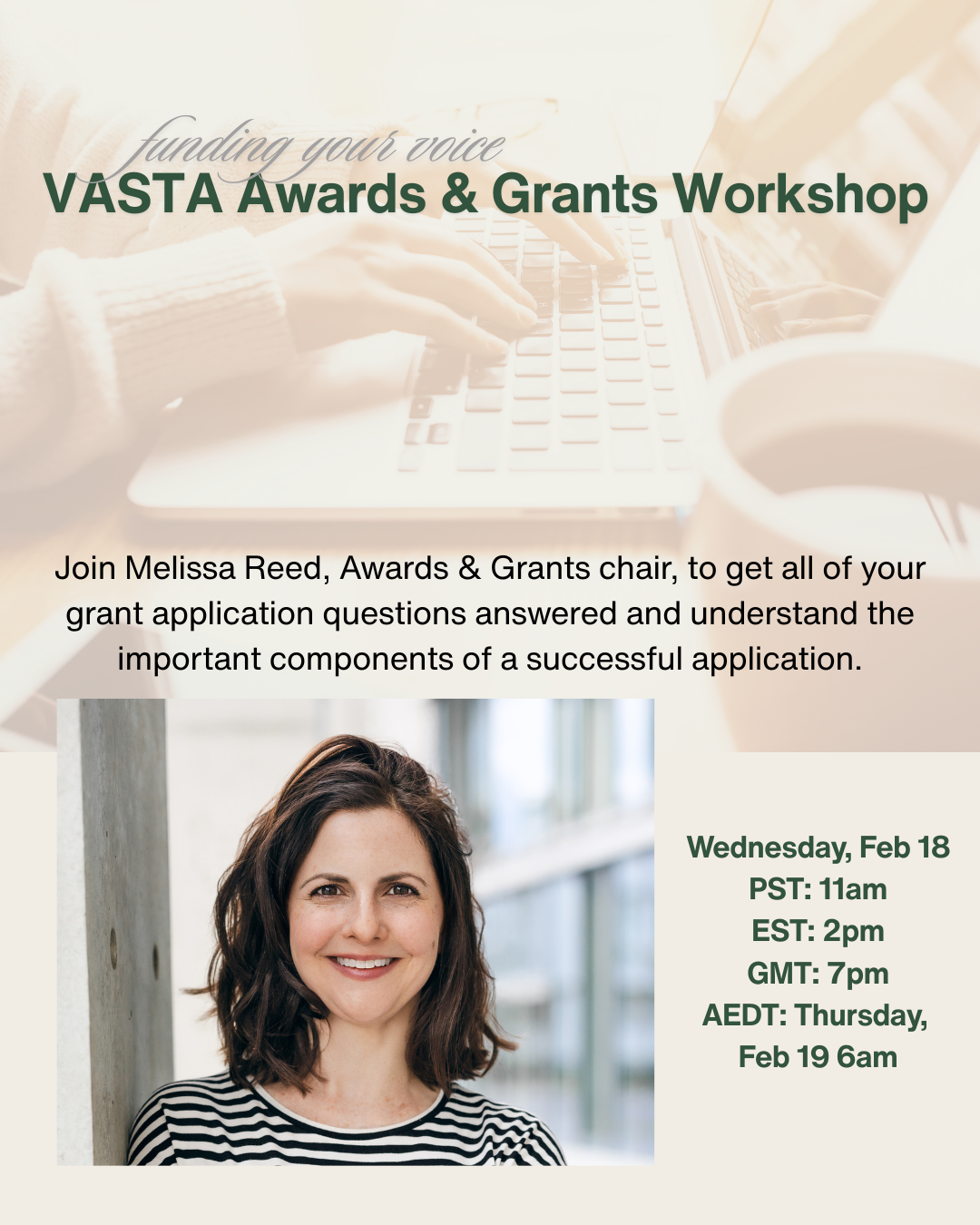 funding your voice
VASTA Awards & Grants Workshop

Join Melissa Reed, Awards & Grants chair, to get all of your grant application questions answered and understand the important components of a successful application.

Wednesday, Feb 18
PST: 11am
EST: 2pm
GMT: 7pm
AEDT: Thursday, Feb 19 6am